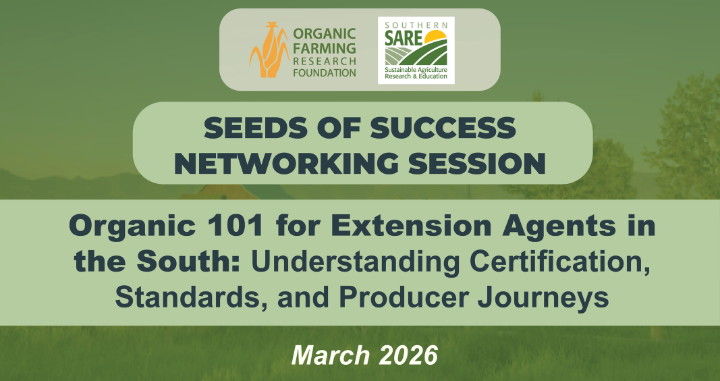 ORGANIC FARMING RESEARCH FOUNDATION

SOUTHERN SARE Sustainable Agriculture Research & Education

SEEDS OF SUCCESS NETWORKING SESSION

Organic 101 for Extension Agents in the South: Understanding Certification, Standards, and Producer Journeys

March 2026